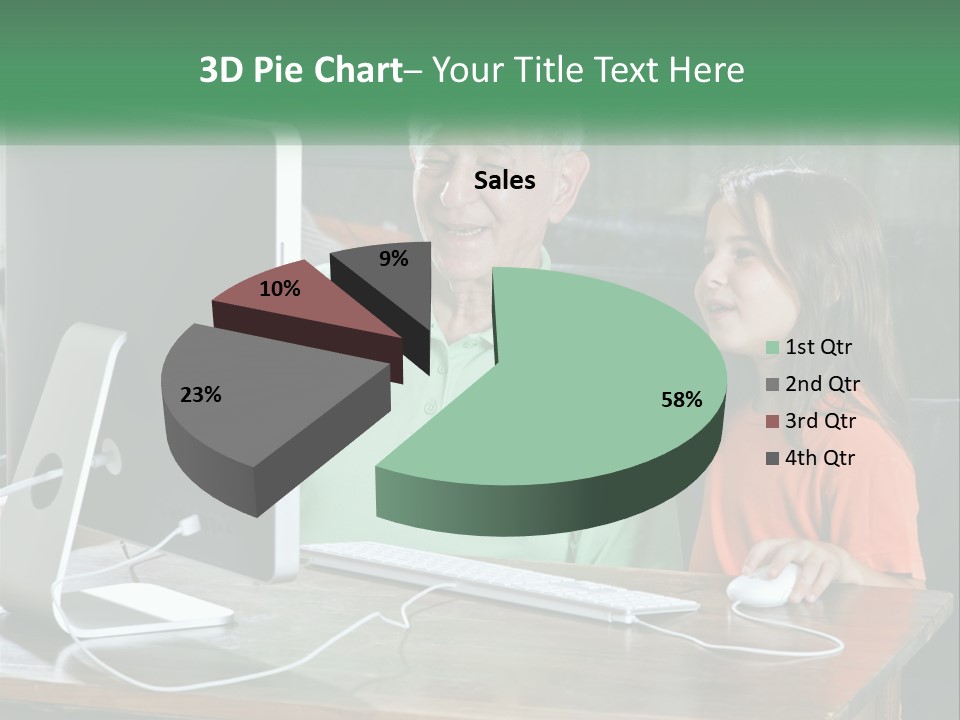 3D Pie Chart– Your Title Text Here

Sales

9%
10%
23%
58%

1st Qtr
2nd Qtr
3rd Qtr
4th Qtr